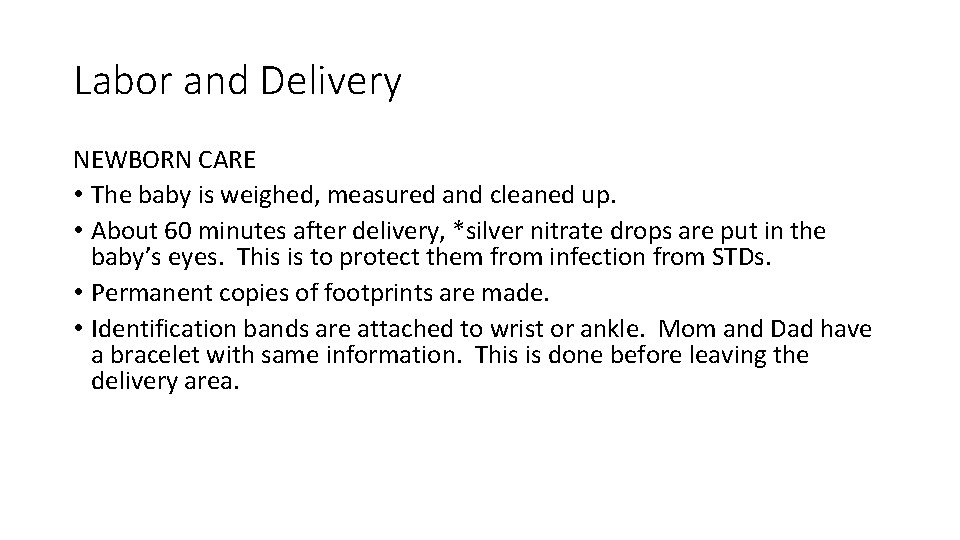 Labor and Delivery

NEWBORN CARE

• The baby is weighed, measured and cleaned up.
• About 60 minutes after delivery, *silver nitrate drops are put in the baby's eyes. This is to protect them from infection from STDs.
• Permanent copies of footprints are made.
• Identification bands are attached to wrist or ankle. Mom and Dad have a bracelet with same information. This is done before leaving the delivery area.